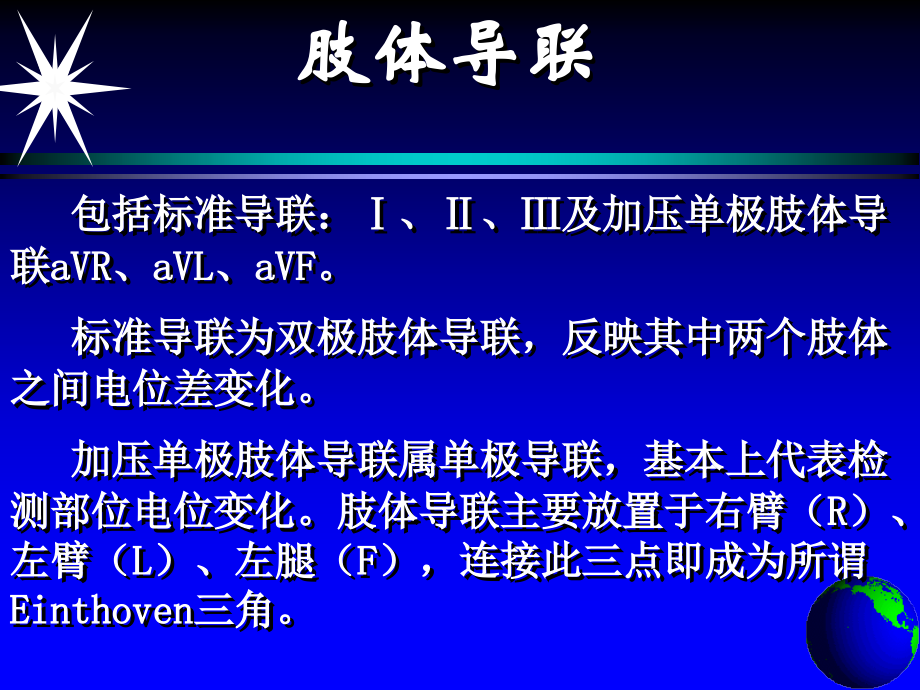 肢体导联

包括标准导联：Ⅰ、Ⅱ、Ⅲ及加压单极肢体导联aVR、aVL、aVF。

标准导联为双极肢体导联，反映其中两个肢体之间电位差变化。

加压单极肢体导联属单极导联，基本上代表检测部位电位变化。肢体导联主要放置于右臂（R）、左臂（L）、左腿（F），连接此三点即成为所谓Einthoven三角。